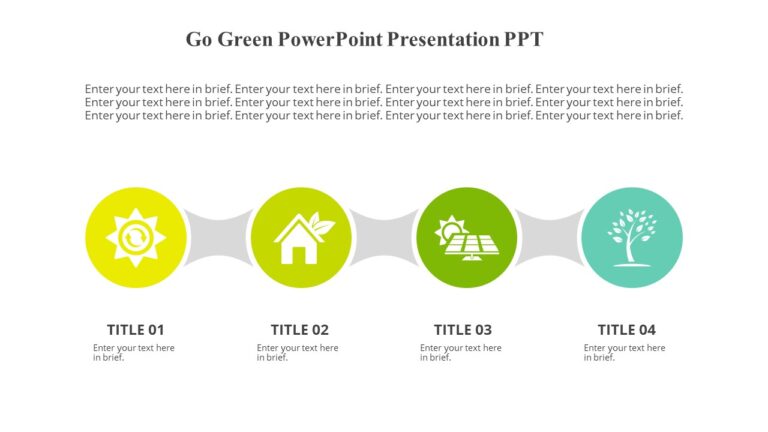 Go Green PowerPoint Presentation PPT

Enter your text here in brief. Enter your text here in brief. Enter your text here in brief. Enter your text here in brief. Enter your text here in brief. Enter your text here in brief. Enter your text here in brief. Enter your text here in brief. Enter your text here in brief. Enter your text here in brief. Enter your text here in brief. Enter your text here in brief.

TITLE 01

Enter your text here in brief.

TITLE 02

Enter your text here in brief.

TITLE 03

Enter your text here in brief.

TITLE 04

Enter your text here in brief.